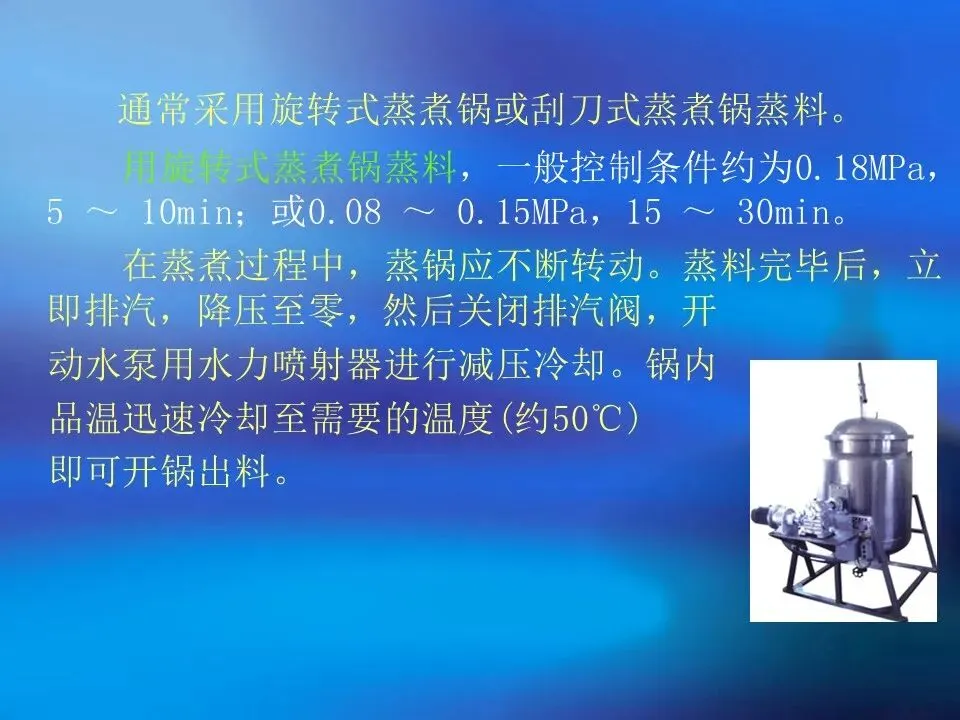 通常采用旋转式蒸煮锅或刮刀式蒸煮锅蒸料。

用旋转式蒸煮锅蒸料，一般控制条件约为0.18MPa，5 ～ 10min；或0.08 ～ 0.15MPa，15 ～ 30min。

在蒸煮过程中，蒸锅应不断转动。蒸料完毕后，立即排汽，降压至零，然后关闭排汽阀，开动水泵用水力喷射器进行减压冷却。锅内品温迅速冷却至需要的温度(约50℃)即可开锅出料。